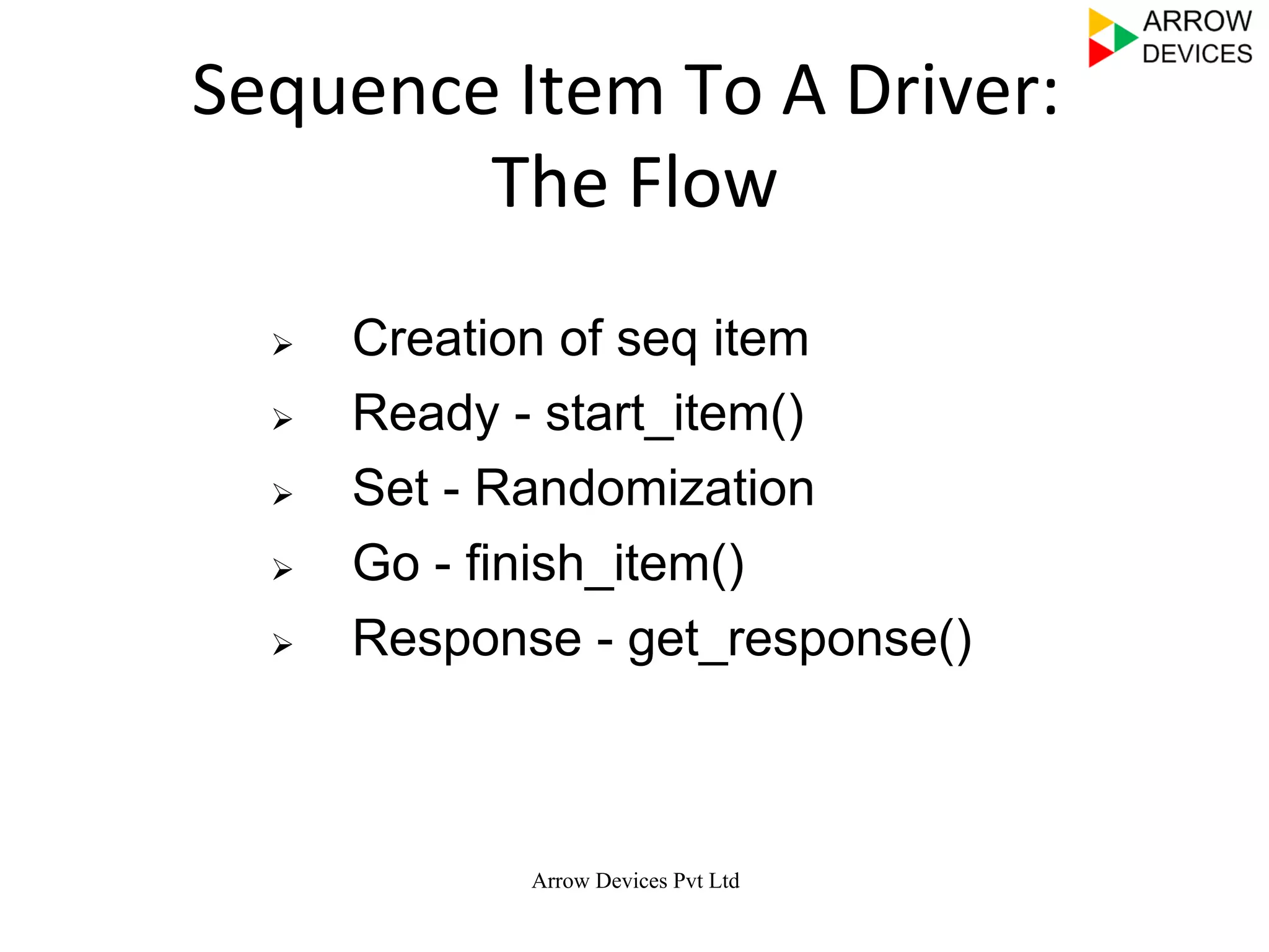 ARROW
DEVICES

Sequence Item To A Driver: The Flow

➢ Creation of seq item
➢ Ready - start_item()
➢ Set - Randomization
➢ Go - finish_item()
➢ Response - get_response()

Arrow Devices Pvt Ltd